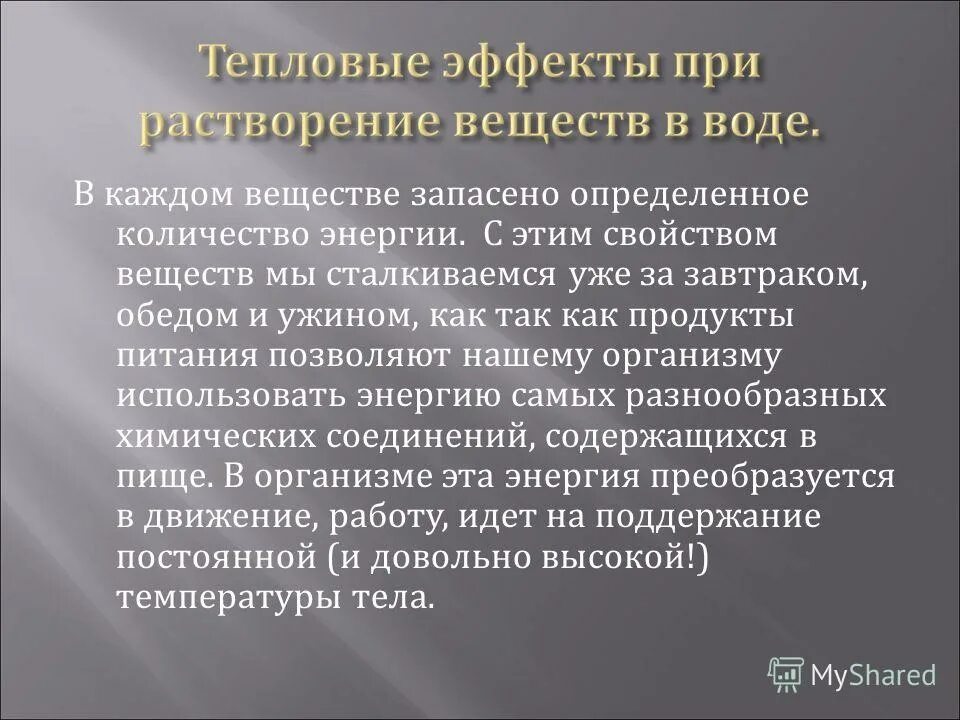 Тепловые эффекты при растворение веществ в воде.

В каждом веществе запасено определенное количество энергии. С этим свойством веществ мы сталкиваемся уже за завтраком, обедом и ужином, как так как продукты питания позволяют нашему организму использовать энергию самых разнообразных химических соединений, содержащихся в пище. В организме эта энергия преобразуется в движение, работу, идет на поддержание постоянной (и довольно высокой!) температуры тела.

MyShared